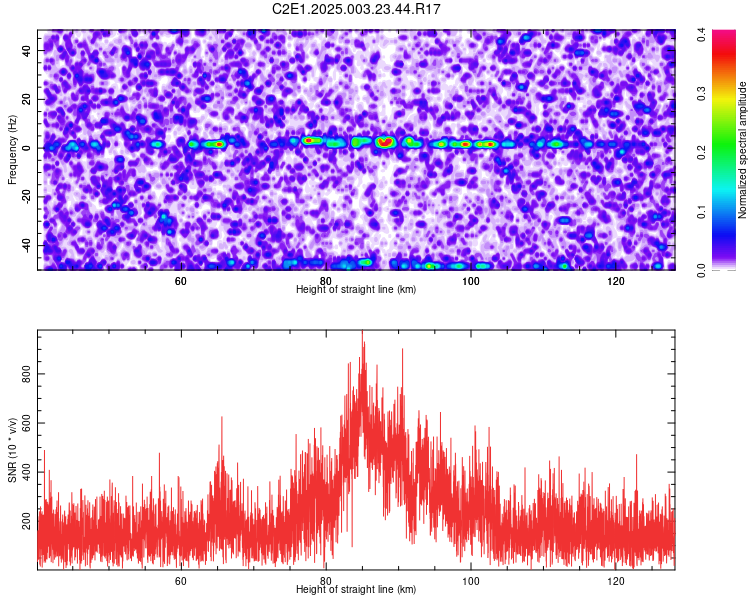 C2E1.2025.003.23.44.R17

Frequency (Hz)
40
20
0
-20
-40
60
80
100
120
Height of straight line (km)

Normalized spectral amplitude
0.0
0.1
0.2
0.3
0.4

SNR (10 * v/v)
200
400
600
800
60
80
100
120
Height of straight line (km)